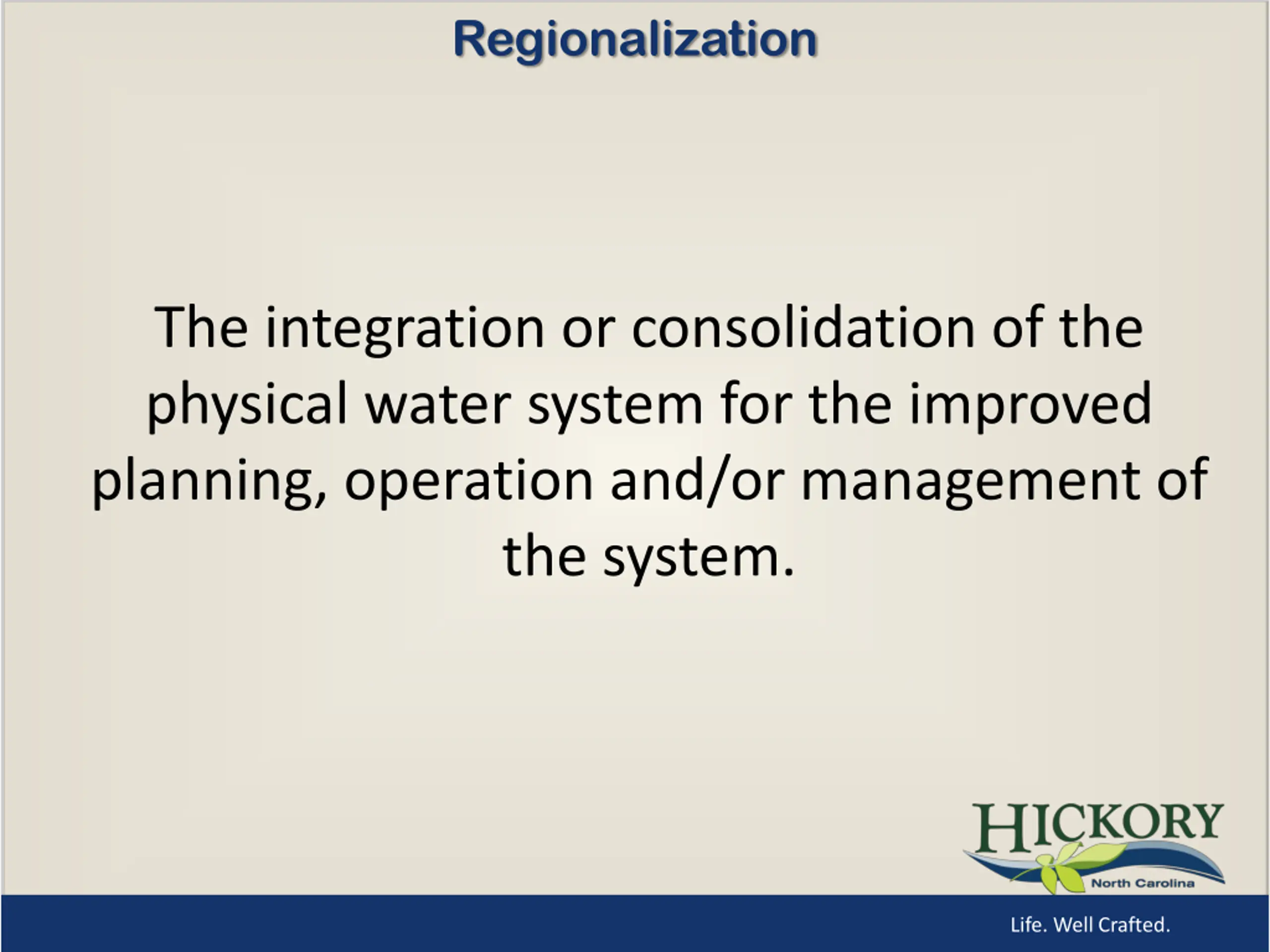 Regionalization

The integration or consolidation of the physical water system for the improved planning, operation and/or management of the system.

HICKORY
North Carolina

Life. Well Crafted.